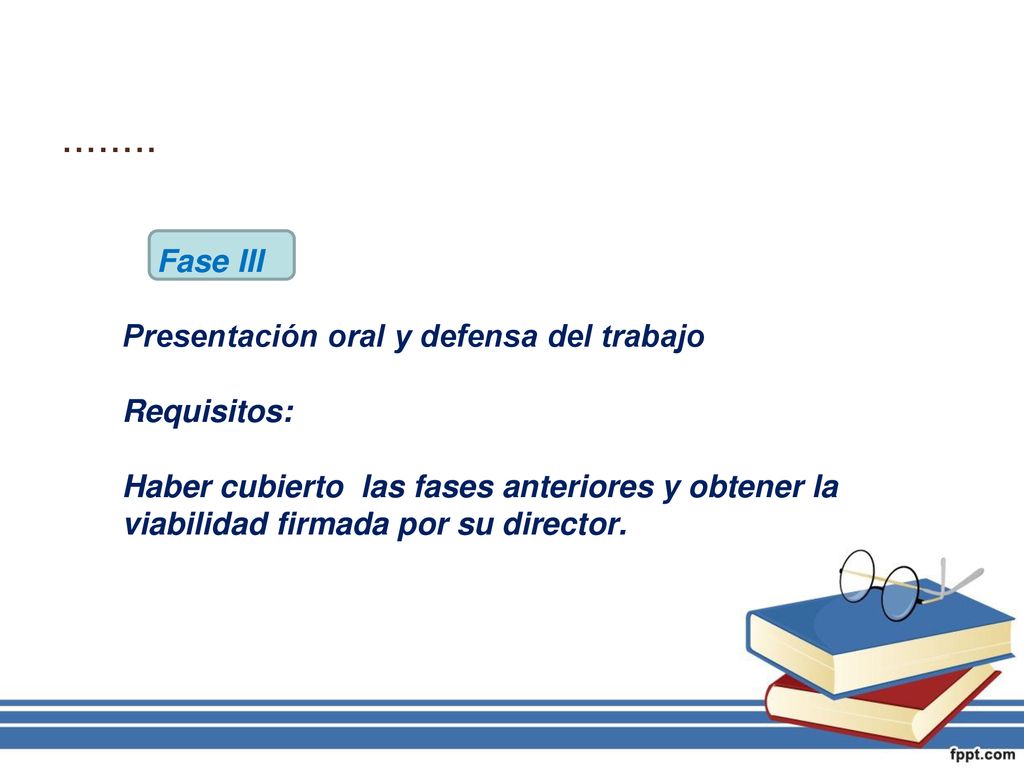 ……..

Fase III

Presentación oral y defensa del trabajo

Requisitos:

Haber cubierto las fases anteriores y obtener la viabilidad firmada por su director.

fppt.com